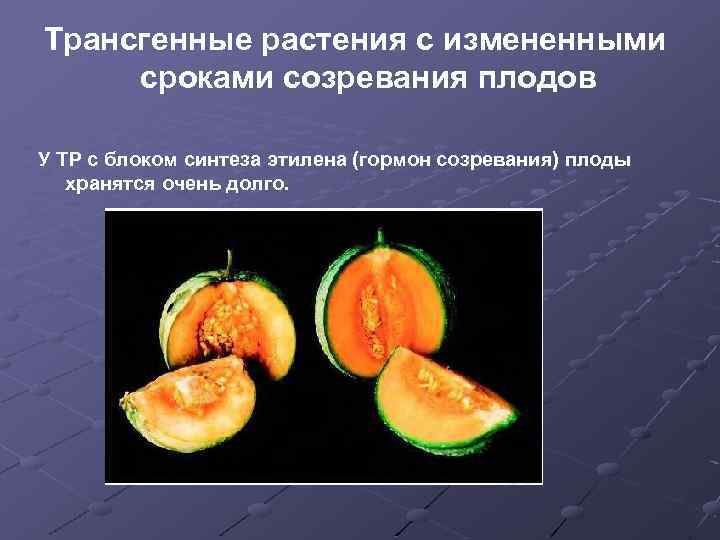 Трансгенные растения с измененными сроками созревания плодов

У ТР с блоком синтеза этилена (гормон созревания) плоды хранятся очень долго.